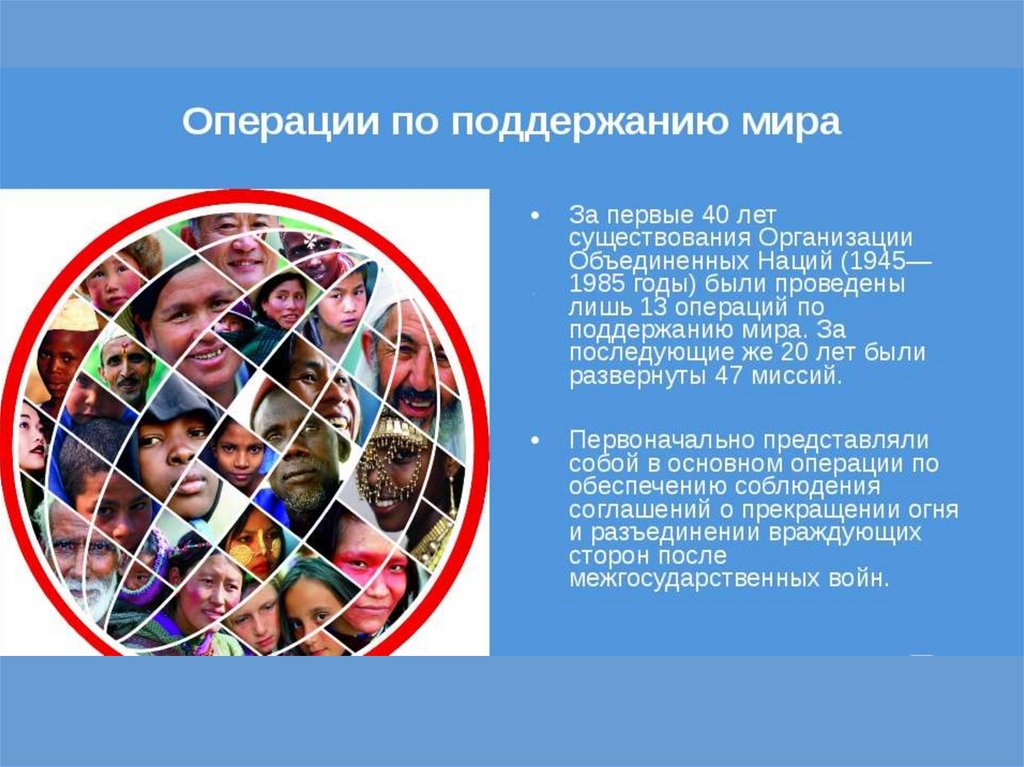 Операции по поддержанию мира

• За первые 40 лет существования Организации Объединенных Наций (1945—1985 годы) были проведены лишь 13 операций по поддержанию мира. За последующие же 20 лет были развернуты 47 миссий.

• Первоначально представляли собой в основном операции по обеспечению соблюдения соглашений о прекращении огня и разъединении враждующих сторон после межгосударственных войн.